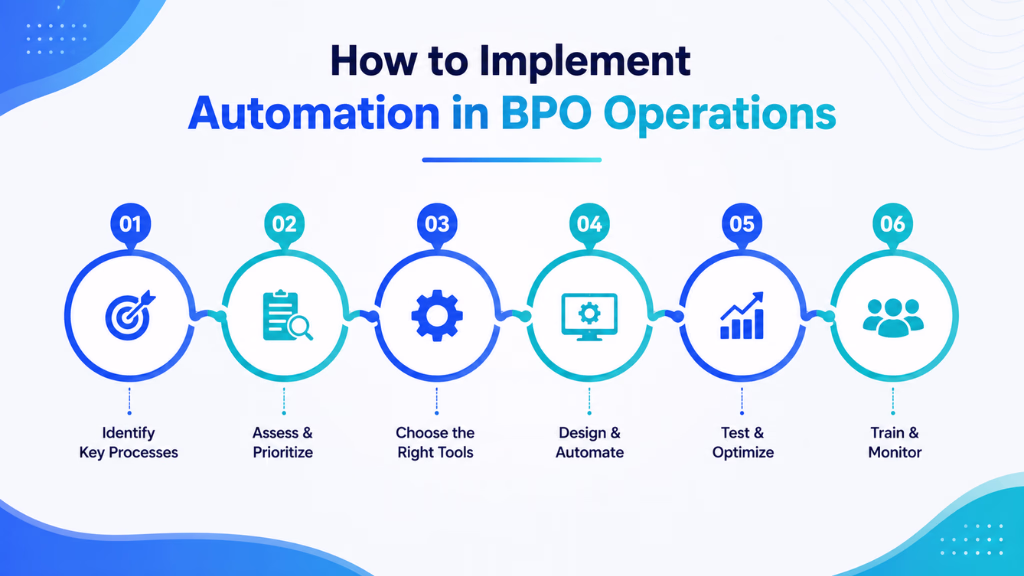 How to Implement
Automation in BPO Operations

01
Identify Key Processes

02
Assess & Prioritize

03
Choose the Right Tools

04
Design & Automate

05
Test & Optimize

06
Train & Monitor